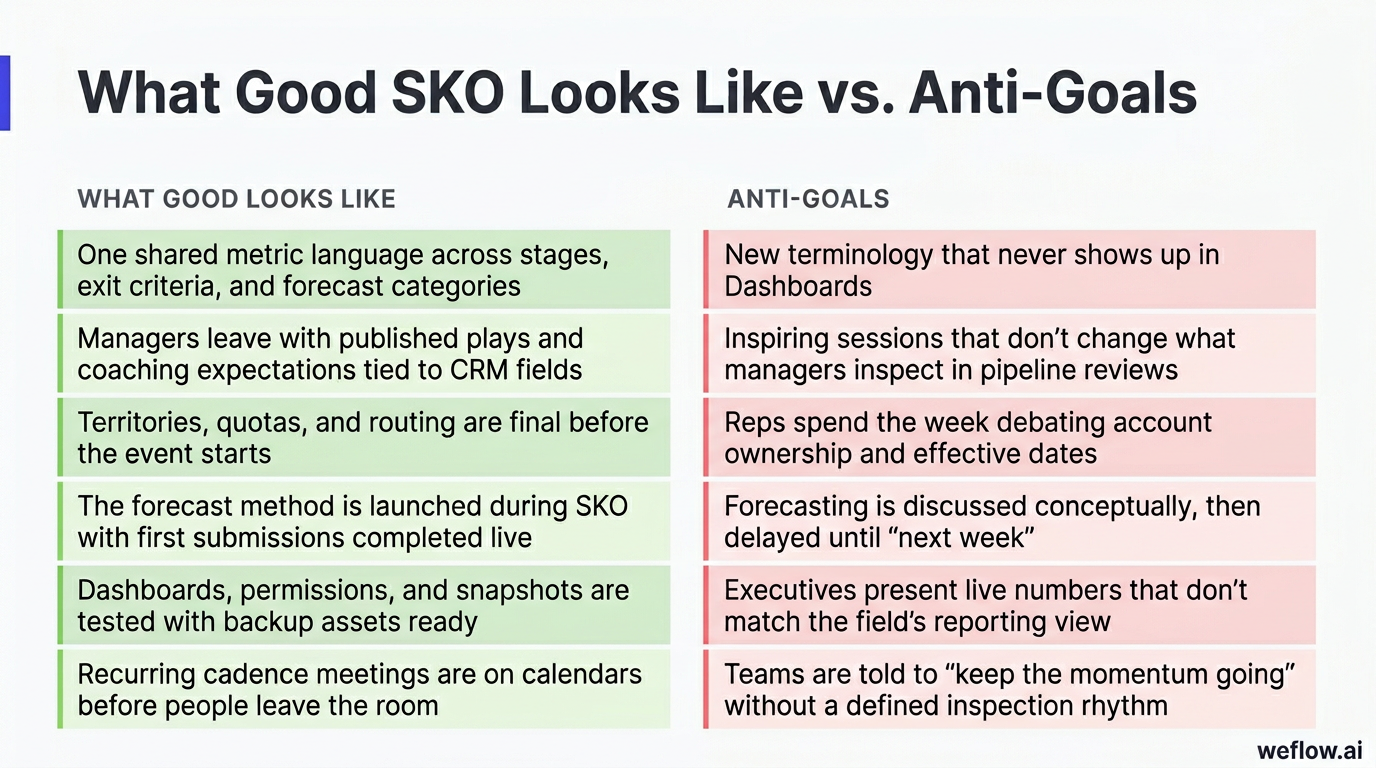 What Good SKO Looks Like vs. Anti-Goals

WHAT GOOD LOOKS LIKE

One shared metric language across stages, exit criteria, and forecast categories

Managers leave with published plays and coaching expectations tied to CRM fields

Territories, quotas, and routing are final before the event starts

The forecast method is launched during SKO with first submissions completed live

Dashboards, permissions, and snapshots are tested with backup assets ready

Recurring cadence meetings are on calendars before people leave the room

ANTI-GOALS

New terminology that never shows up in Dashboards

Inspiring sessions that don't change what managers inspect in pipeline reviews

Reps spend the week debating account ownership and effective dates

Forecasting is discussed conceptually, then delayed until "next week"

Executives present live numbers that don't match the field's reporting view

Teams are told to "keep the momentum going" without a defined inspection rhythm

weflow.ai